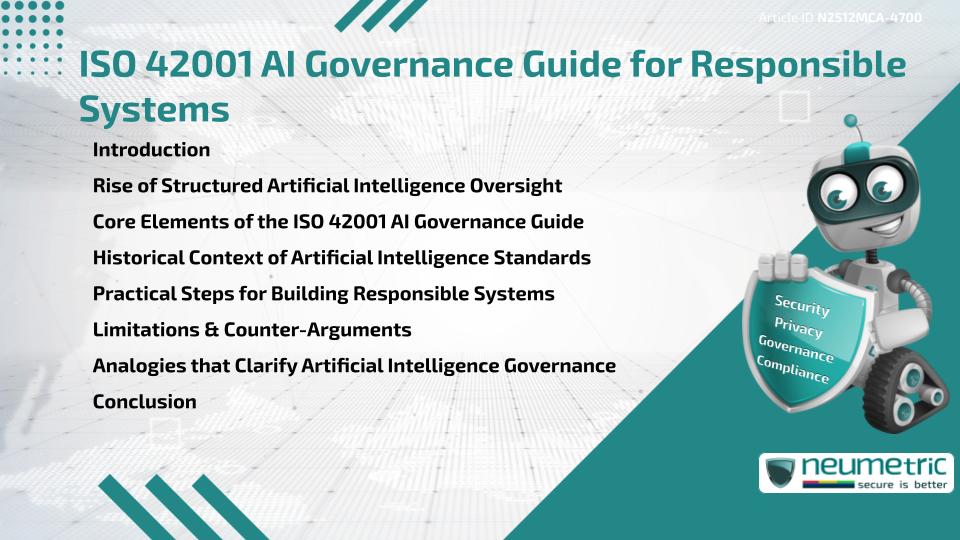 Article ID N2512MCA-4700

ISO 42001 AI Governance Guide for Responsible Systems

Introduction
Rise of Structured Artificial Intelligence Oversight
Core Elements of the ISO 42001 AI Governance Guide
Historical Context of Artificial Intelligence Standards
Practical Steps for Building Responsible Systems
Limitations & Counter-Arguments
Analogies that Clarify Artificial Intelligence Governance
Conclusion

Security
Privacy
Governance
Compliance

neumetric
secure is better